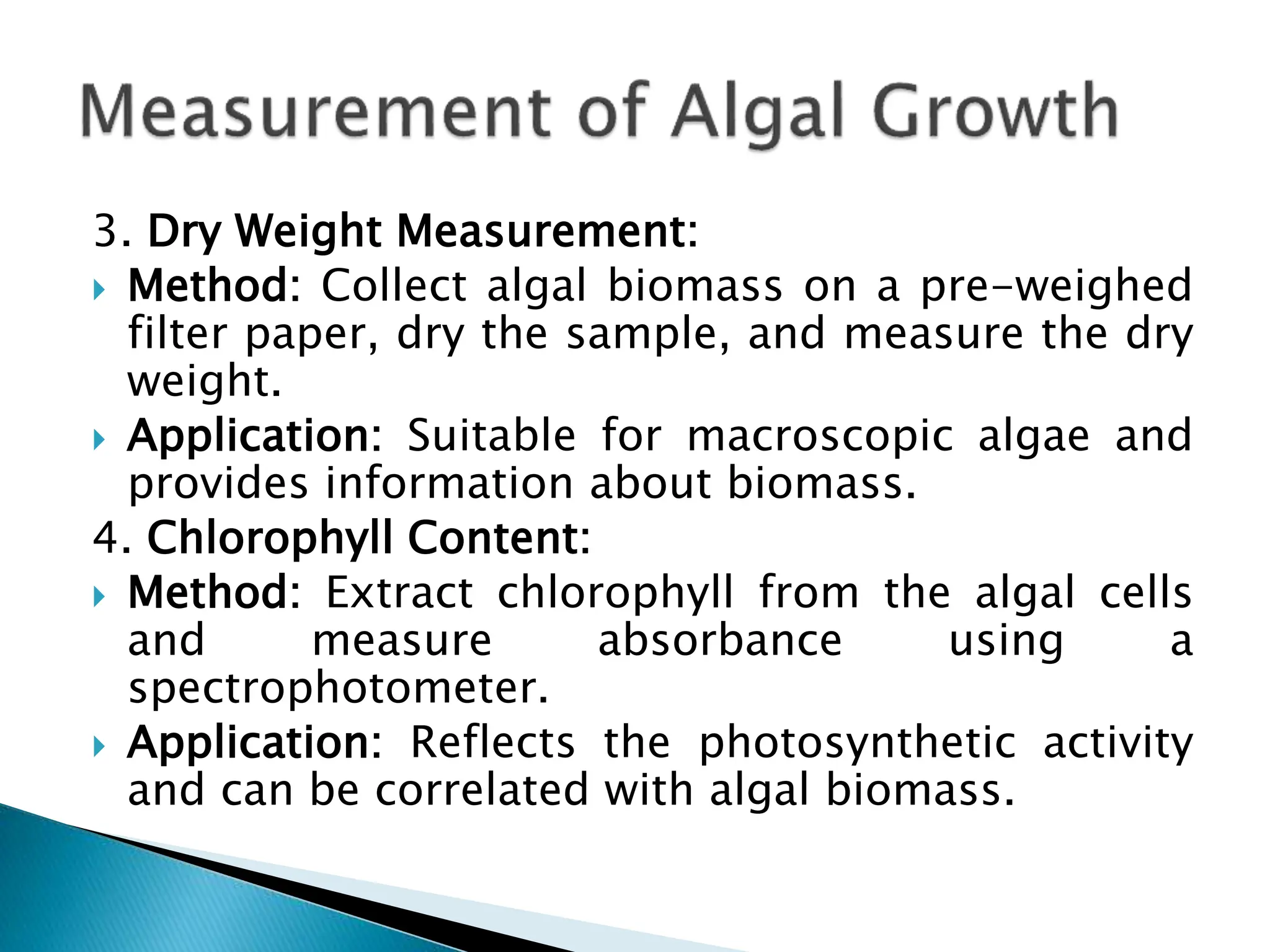 Measurement of Algal Growth

3. Dry Weight Measurement:

Method: Collect algal biomass on a pre-weighed filter paper, dry the sample, and measure the dry weight.

Application: Suitable for macroscopic algae and provides information about biomass.

4. Chlorophyll Content:

Method: Extract chlorophyll from the algal cells and measure absorbance using a spectrophotometer.

Application: Reflects the photosynthetic activity and can be correlated with algal biomass.